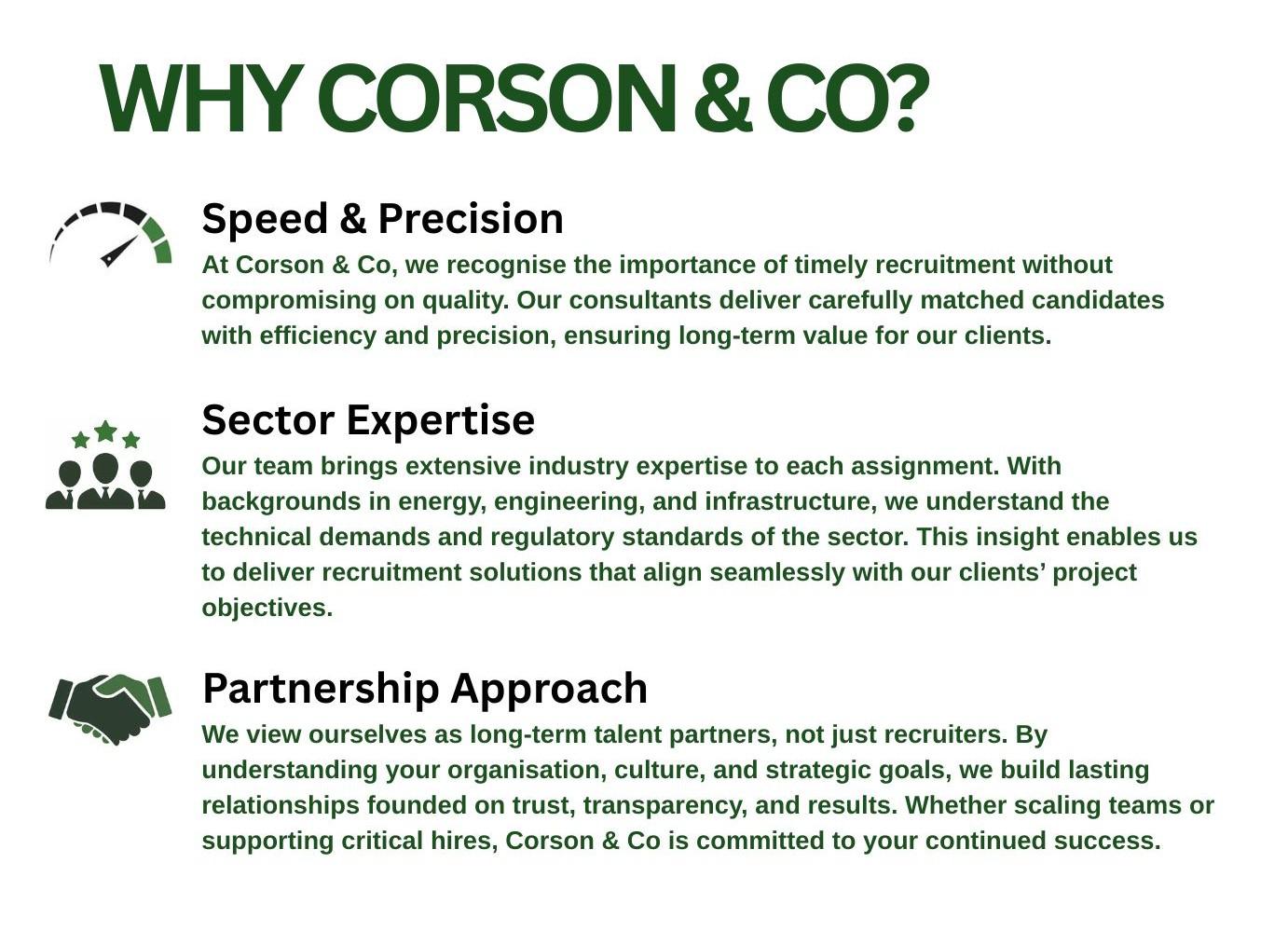 WHY CORSON & CO?

Speed & Precision

At Corson & Co, we recognise the importance of timely recruitment without compromising on quality. Our consultants deliver carefully matched candidates with efficiency and precision, ensuring long-term value for our clients.

Sector Expertise

Our team brings extensive industry expertise to each assignment. With backgrounds in energy, engineering, and infrastructure, we understand the technical demands and regulatory standards of the sector. This insight enables us to deliver recruitment solutions that align seamlessly with our clients’ project objectives.

Partnership Approach

We view ourselves as long-term talent partners, not just recruiters. By understanding your organisation, culture, and strategic goals, we build lasting relationships founded on trust, transparency, and results. Whether scaling teams or supporting critical hires, Corson & Co is committed to your continued success.